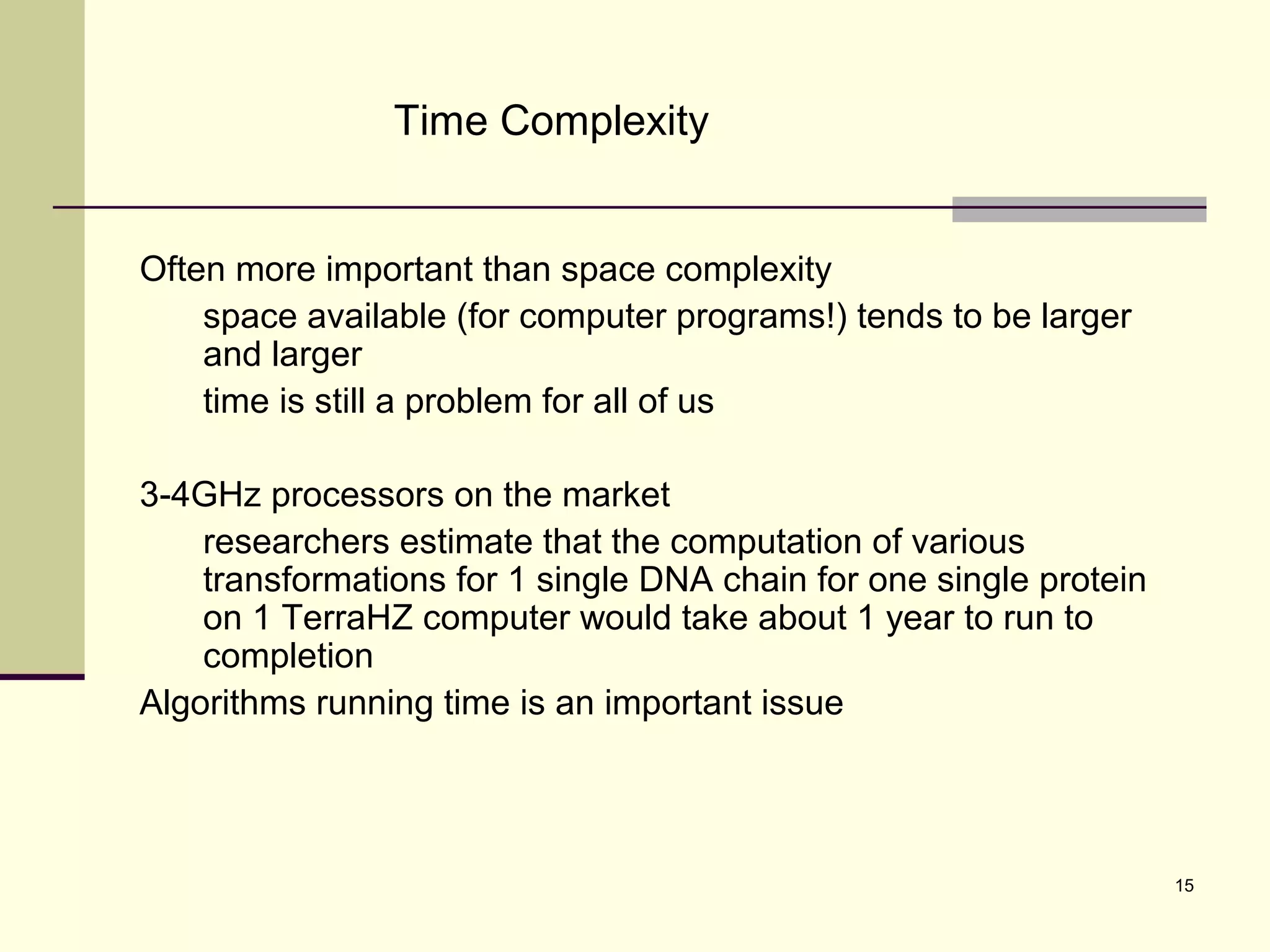 Time Complexity

Often more important than space complexity

space available (for computer programs!) tends to be larger and larger

time is still a problem for all of us

3-4GHz processors on the market

researchers estimate that the computation of various transformations for 1 single DNA chain for one single protein on 1 TerraHZ computer would take about 1 year to run to completion

Algorithms running time is an important issue

15